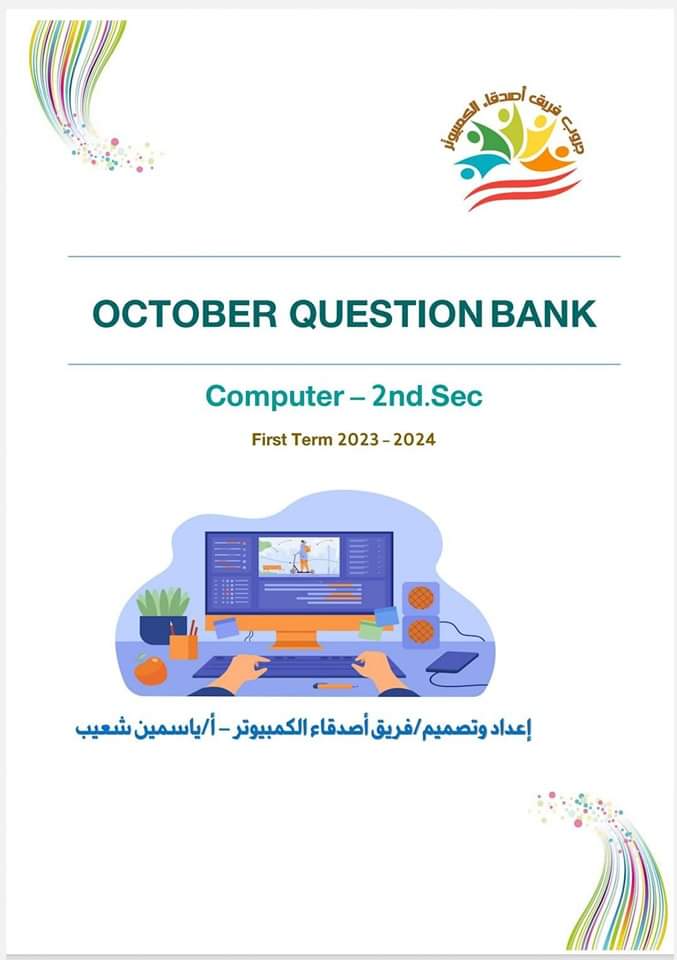 جروب فريق أصدقاء الكمبيوتر

OCTOBER QUESTION BANK

Computer – 2nd.Sec

First Term 2023 – 2024

إعداد وتصميم/فريق أصدقاء الكمبيوتر – أ/ياسمين شعيب